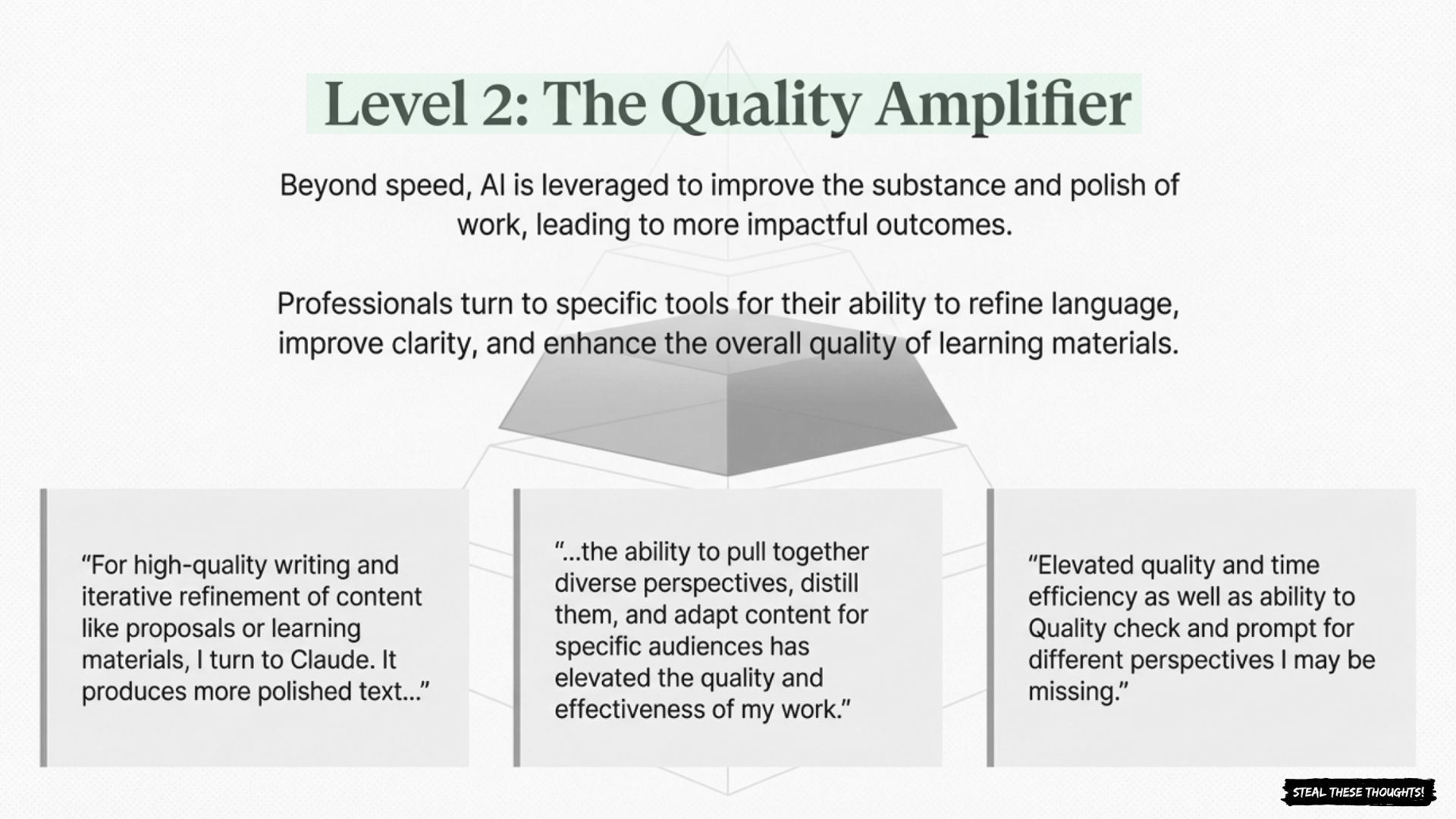 Level 2: The Quality Amplifier

Beyond speed, AI is leveraged to improve the substance and polish of work, leading to more impactful outcomes.

Professionals turn to specific tools for their ability to refine language, improve clarity, and enhance the overall quality of learning materials.

“For high-quality writing and iterative refinement of content like proposals or learning materials, I turn to Claude. It produces more polished text...”

“...the ability to pull together diverse perspectives, distill them, and adapt content for specific audiences has elevated the quality and effectiveness of my work.”

“Elevated quality and time efficiency as well as ability to Quality check and prompt for different perspectives I may be missing.”

STEAL THESE THOUGHTS!